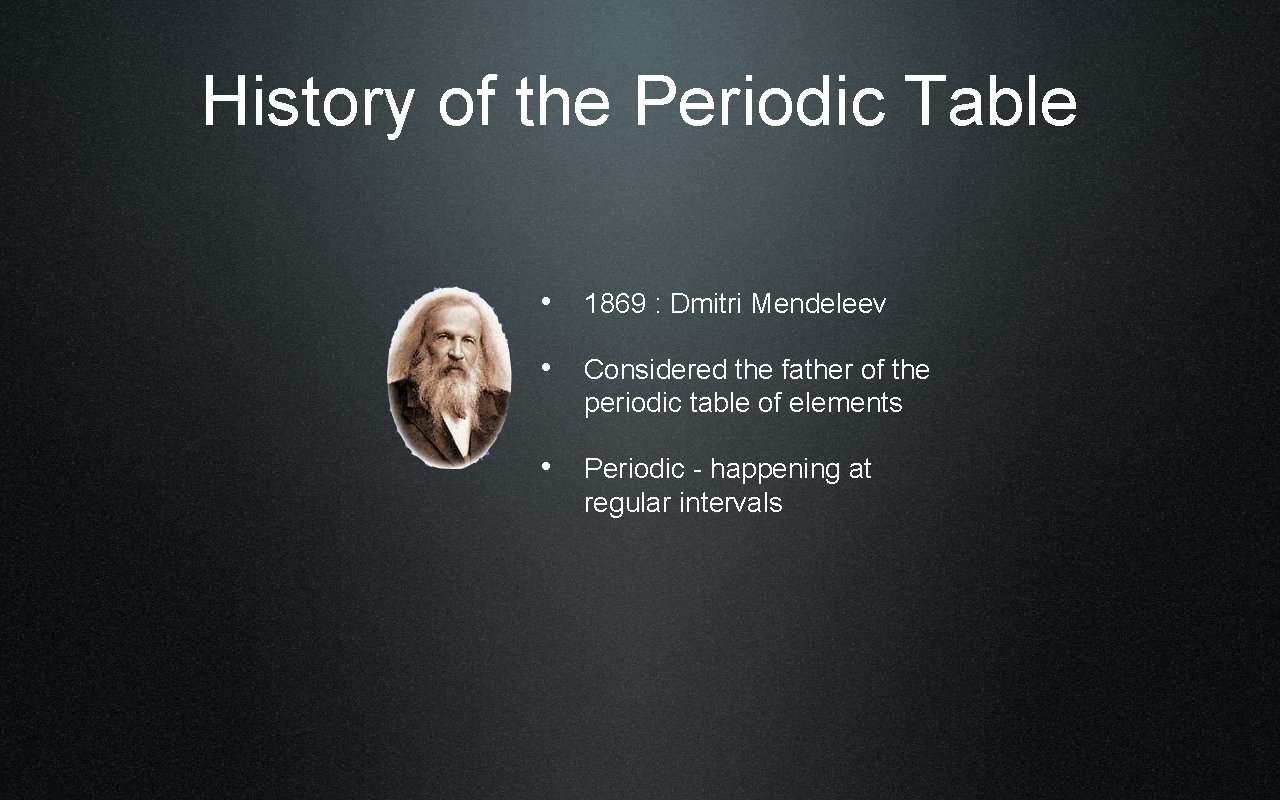 History of the Periodic Table

• 1869 : Dmitri Mendeleev

• Considered the father of the periodic table of elements

• Periodic - happening at regular intervals